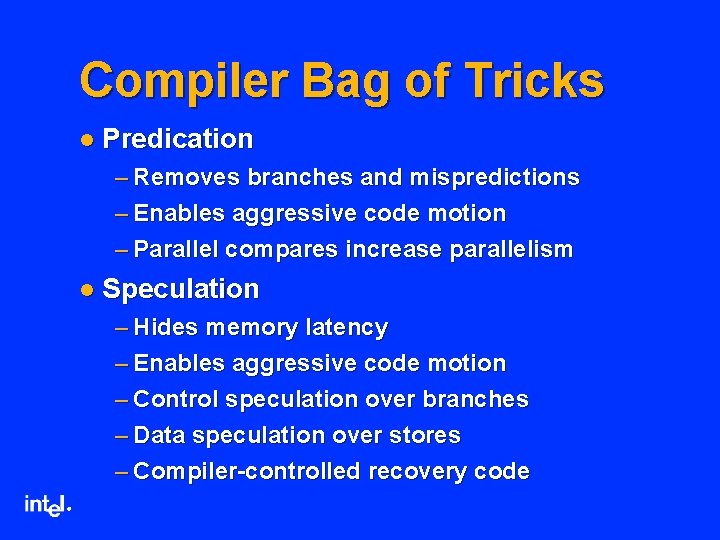 Compiler Bag of Tricks

● Predication

– Removes branches and mispredictions

– Enables aggressive code motion

– Parallel compares increase parallelism

● Speculation

– Hides memory latency

– Enables aggressive code motion

– Control speculation over branches

– Data speculation over stores

– Compiler-controlled recovery code

intel.